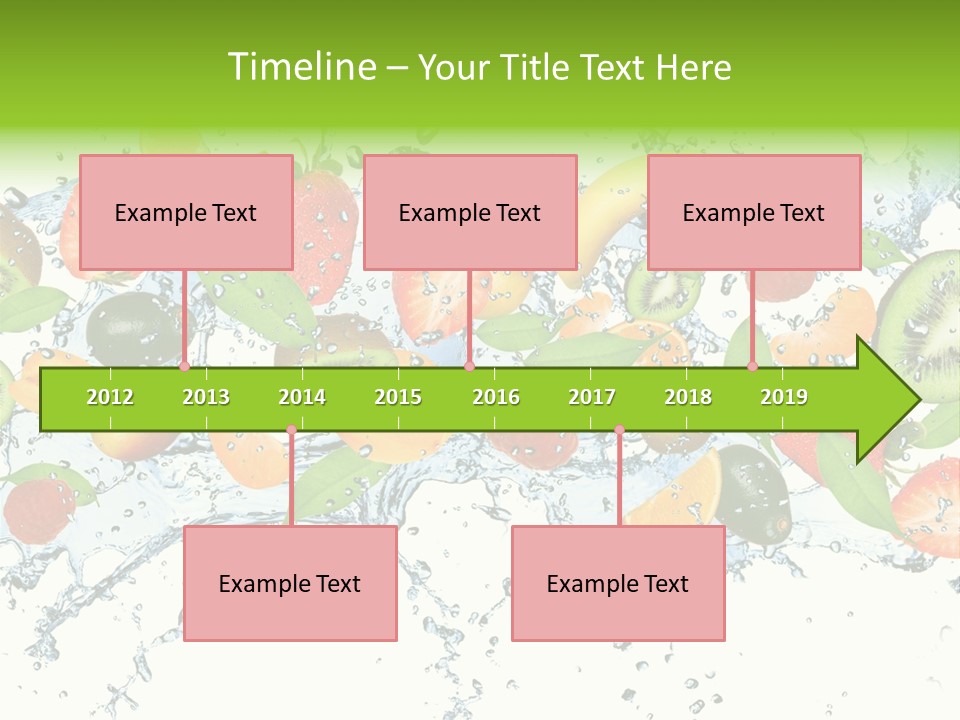 Timeline – Your Title Text Here

Example Text

Example Text

Example Text

2012
2013
2014
2015
2016
2017
2018
2019

Example Text

Example Text